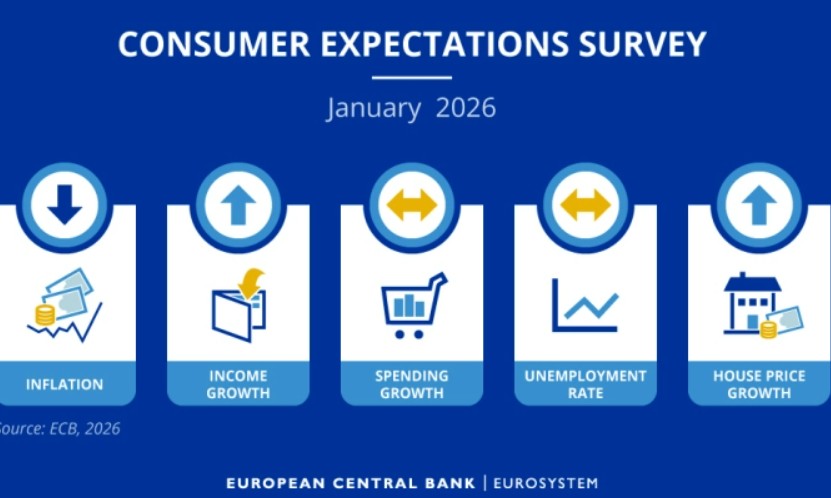 CONSUMER EXPECTATIONS SURVEY

January 2026

INFLATION

INCOME GROWTH

SPENDING GROWTH

UNEMPLOYMENT RATE

HOUSE PRICE GROWTH

Source: ECB, 2026

EUROPEAN CENTRAL BANK | EUROSYSTEM